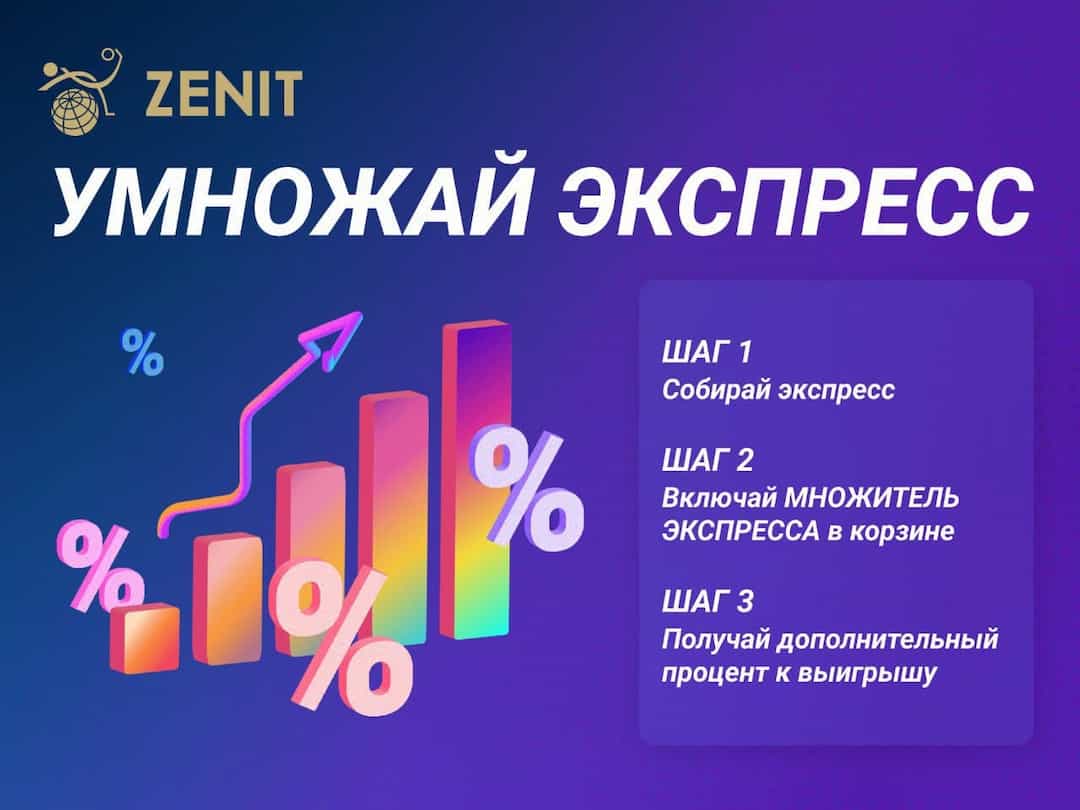 ZENIT

УМНОЖАЙ ЭКСПРЕСС

%

%

%

%

ШАГ 1
Собирай экспресс

ШАГ 2
Включай МНОЖИТЕЛЬ ЭКСПРЕССА в корзине

ШАГ 3
Получай дополнительный процент к выигрышу